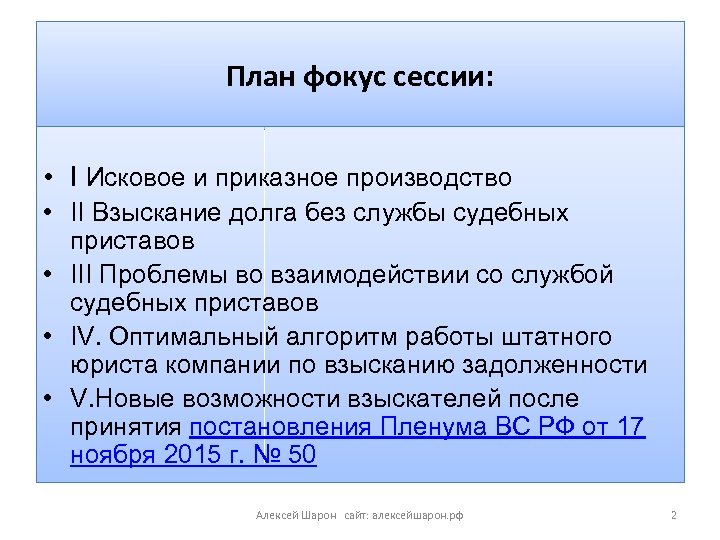 План фокус сессии:

• I Исковое и приказное производство
• II Взыскание долга без службы судебных приставов
• III Проблемы во взаимодействии со службой судебных приставов
• IV. Оптимальный алгоритм работы штатного юриста компании по взысканию задолженности
• V.Новые возможности взыскателей после принятия постановления Пленума ВС РФ от 17 ноября 2015 г. № 50

Алексей Шарон сайт: алексейшарон.рф

2